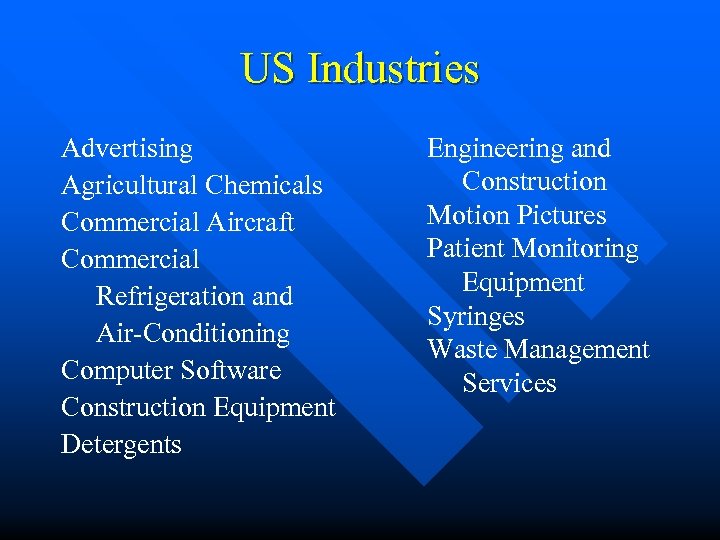 US Industries

Advertising
Agricultural Chemicals
Commercial Aircraft
Commercial Refrigeration and Air-Conditioning
Computer Software
Construction Equipment
Detergents

Engineering and Construction
Motion Pictures
Patient Monitoring Equipment
Syringes
Waste Management Services